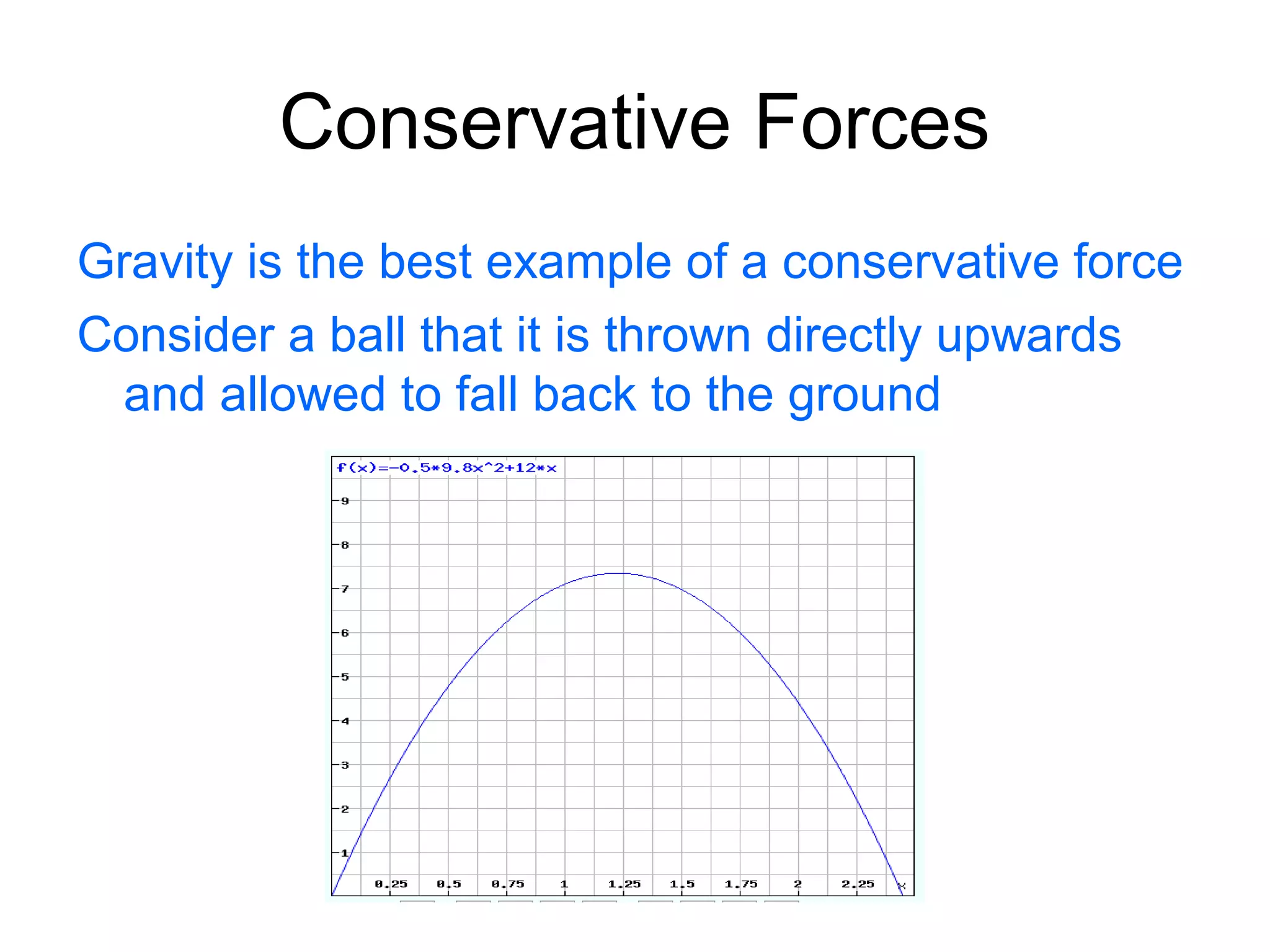 Conservative Forces

Gravity is the best example of a conservative force

Consider a ball that it is thrown directly upwards and allowed to fall back to the ground

f(x)=-0.5*9.8x^2+12*x

9
8
7
6
5
4
3
2
1

0.25 0.5 0.75 1 1.25 1.5 1.75 2 2.25 x